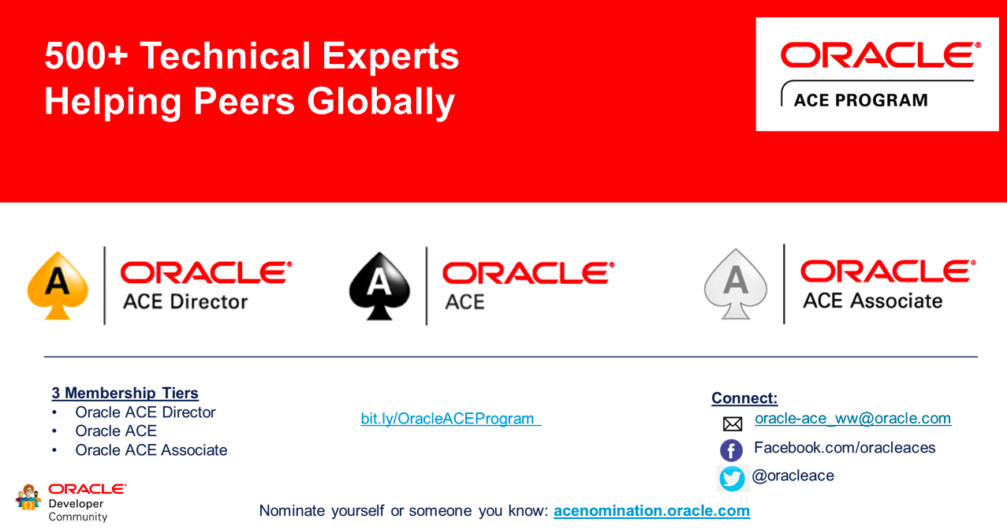 500+ Technical Experts
Helping Peers Globally

ORACLE®
ACE PROGRAM

A ORACLE®
ACE Director

A ORACLE®
ACE

A ORACLE®
ACE Associate

3 Membership Tiers
• Oracle ACE Director
• Oracle ACE
• Oracle ACE Associate

bit.ly/OracleACEProgram

Connect:
oracle-ace_ww@oracle.com
Facebook.com/oracleaces
@oracleace

ORACLE®
Developer
Community

Nominate yourself or someone you know: acenomination.oracle.com